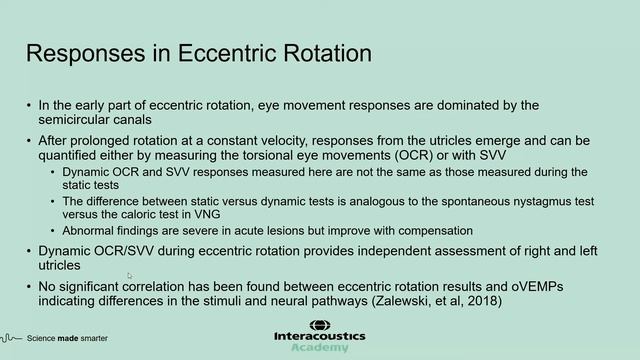 Responses in Eccentric Rotation

• In the early part of eccentric rotation, eye movement responses are dominated by the semicircular canals

• After prolonged rotation at a constant velocity, responses from the utricles emerge and can be quantified either by measuring the torsional eye movements (OCR) or with SVV

 • Dynamic OCR and SVV responses measured here are not the same as those measured during the static tests

 • The difference between static versus dynamic tests is analogous to the spontaneous nystagmus test versus the caloric test in VNG

 • Abnormal findings are severe in acute lesions but improve with compensation

• Dynamic OCR/SVV during eccentric rotation provides independent assessment of right and left utricles

• No significant correlation has been found between eccentric rotation results and oVEMPs indicating differences in the stimuli and neural pathways (Zalewski, et al, 2018)

Science made smarter

Interacoustics
Academy